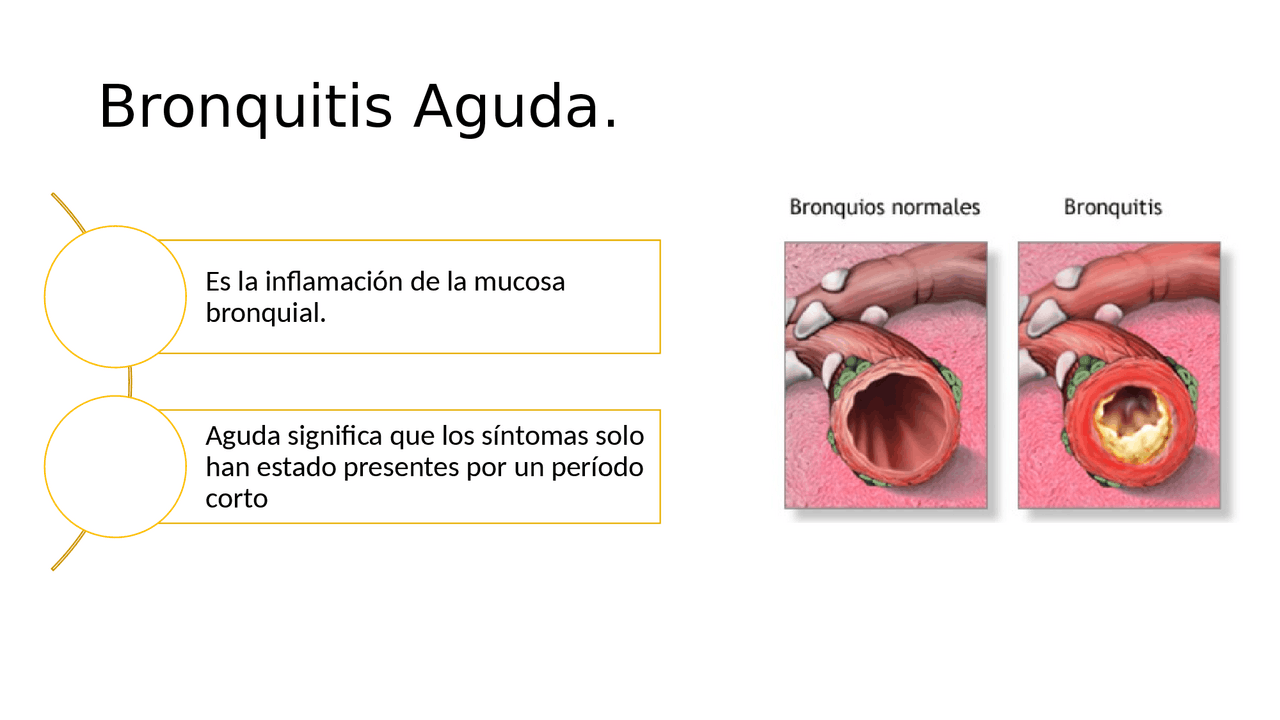 Bronquitis Aguda.

Es la inflamación de la mucosa bronquial.

Aguda significa que los síntomas solo han estado presentes por un período corto

Bronquios normales

Bronquitis